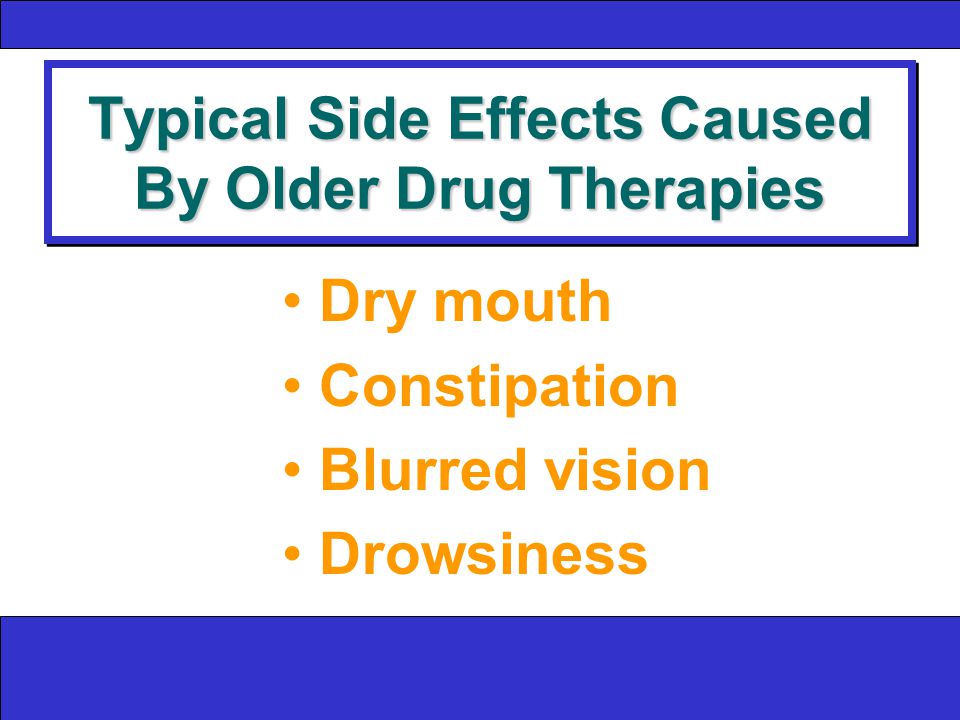 Typical Side Effects Caused By Older Drug Therapies

• Dry mouth
• Constipation
• Blurred vision
• Drowsiness